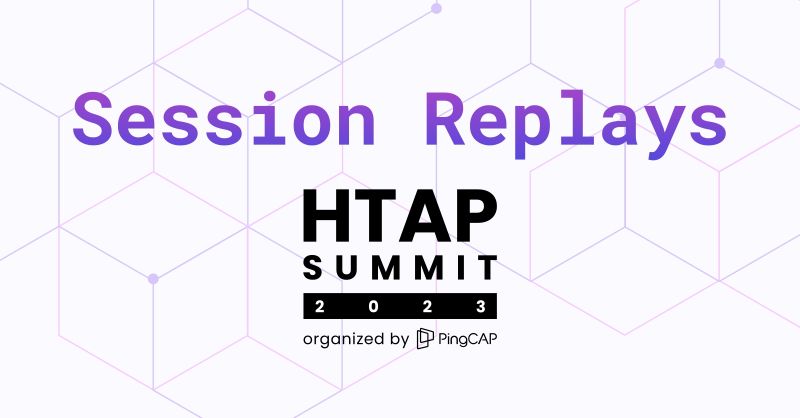 Session Replays

HTAP
SUMMIT
2023

organized by PingCAP